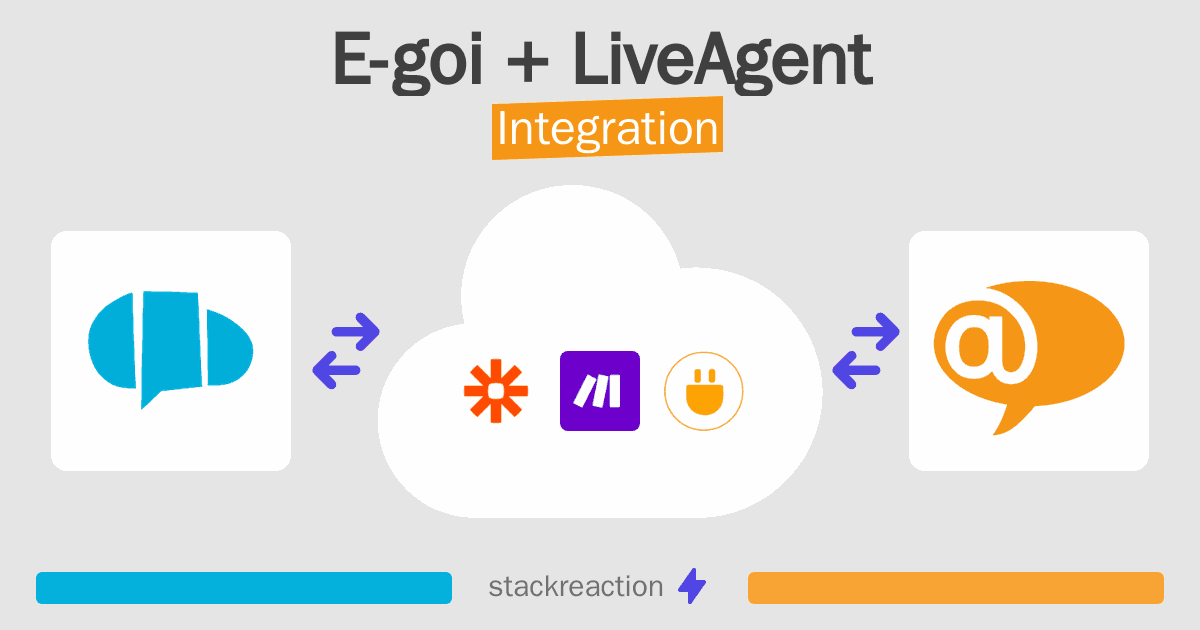 E-goi + LiveAgent
Integration

@

stackreaction